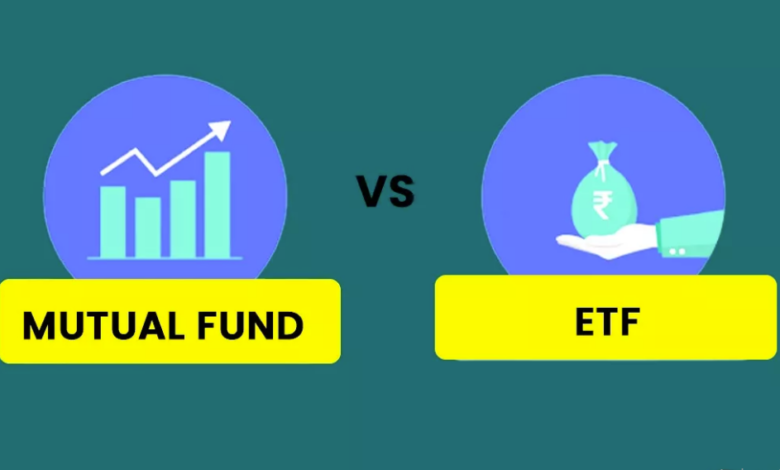 MUTUAL FUND

VS

₹

ETF